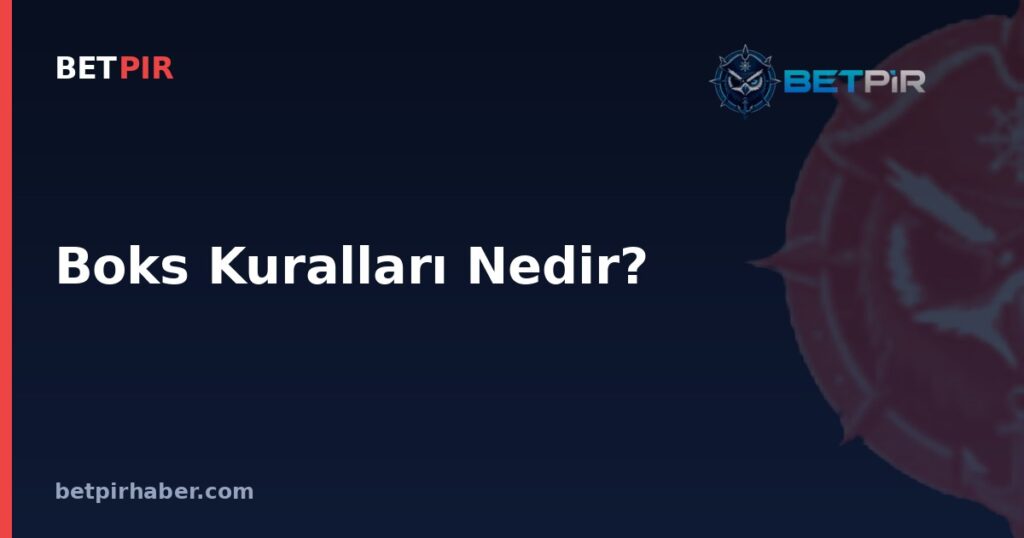 BETPIR

BETPİR

Boks Kuralları Nedir?

betpirhaber.com